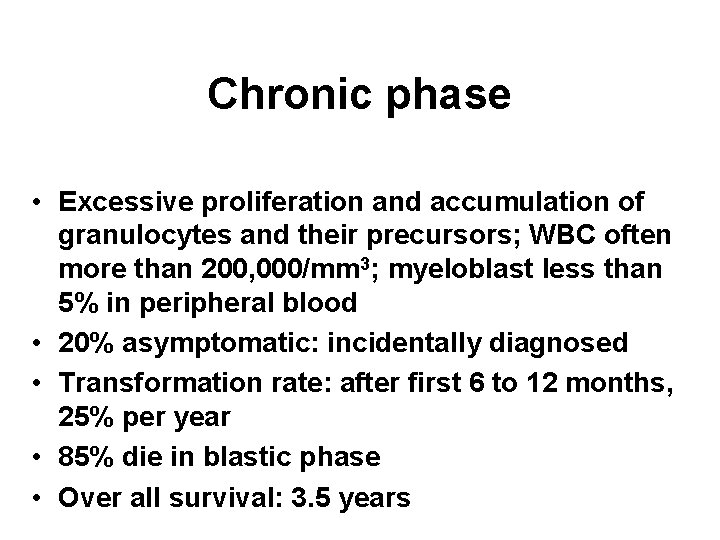 Chronic phase

• Excessive proliferation and accumulation of granulocytes and their precursors; WBC often more than 200,000/mm$^3$; myeloblast less than 5% in peripheral blood
• 20% asymptomatic: incidentally diagnosed
• Transformation rate: after first 6 to 12 months, 25% per year
• 85% die in blastic phase
• Over all survival: 3.5 years